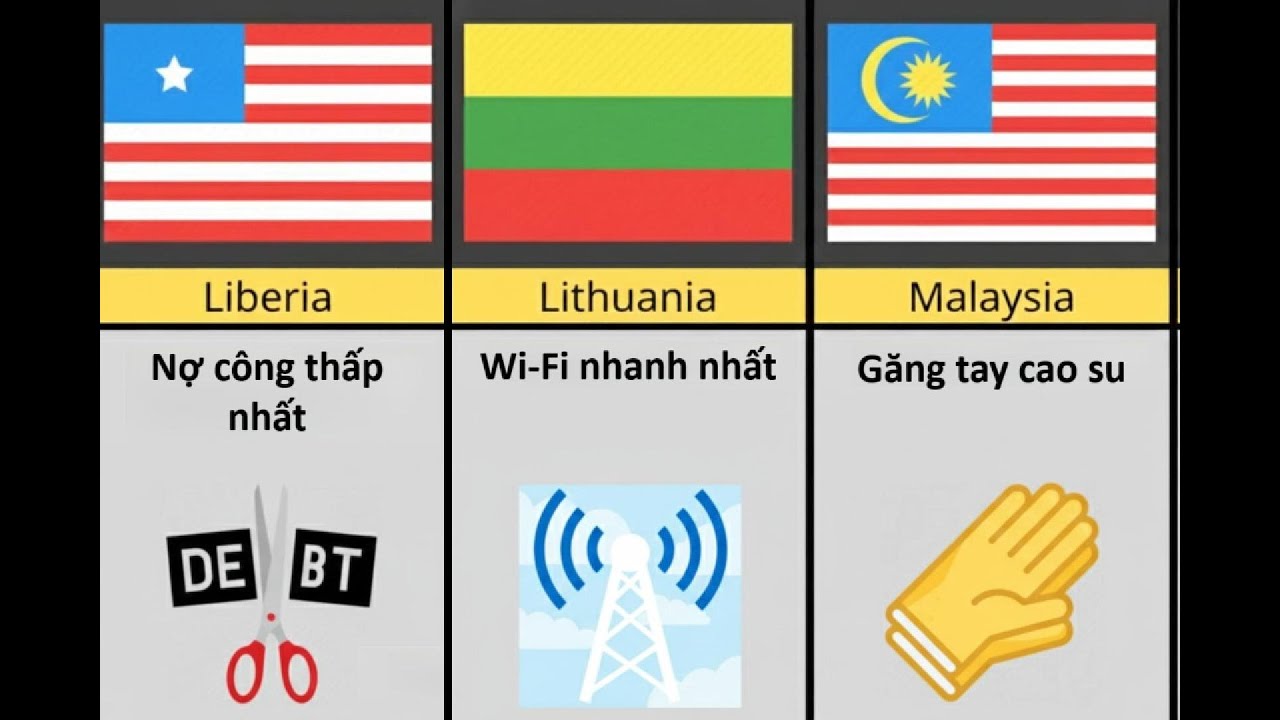 Liberia

Nợ công thấp nhất

DE BT

Lithuania

Wi-Fi nhanh nhất

Malaysia

Găng tay cao su